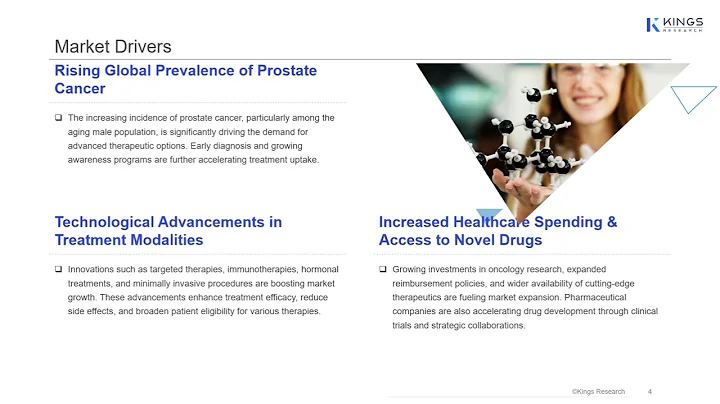 KINGS
RESEARCH

Market Drivers

Rising Global Prevalence of Prostate Cancer

❑ The increasing incidence of prostate cancer, particularly among the aging male population, is significantly driving the demand for advanced therapeutic options. Early diagnosis and growing awareness programs are further accelerating treatment uptake.

Technological Advancements in Treatment Modalities

❑ Innovations such as targeted therapies, immunotherapies, hormonal treatments, and minimally invasive procedures are boosting market growth. These advancements enhance treatment efficacy, reduce side effects, and broaden patient eligibility for various therapies.

Increased Healthcare Spending & Access to Novel Drugs

❑ Growing investments in oncology research, expanded reimbursement policies, and wider availability of cutting-edge therapeutics are fueling market expansion. Pharmaceutical companies are also accelerating drug development through clinical trials and strategic collaborations.

©Kings Research 4